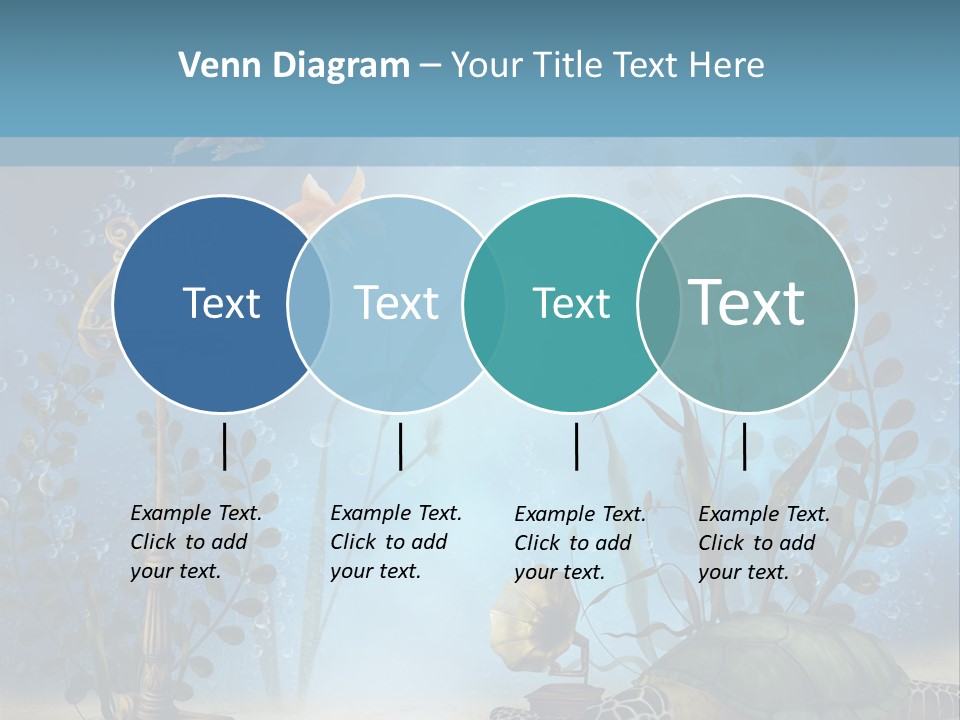 Venn Diagram – Your Title Text Here

Text

Text

Text

Text

Example Text. Click to add your text.

Example Text. Click to add your text.

Example Text. Click to add your text.

Example Text. Click to add your text.